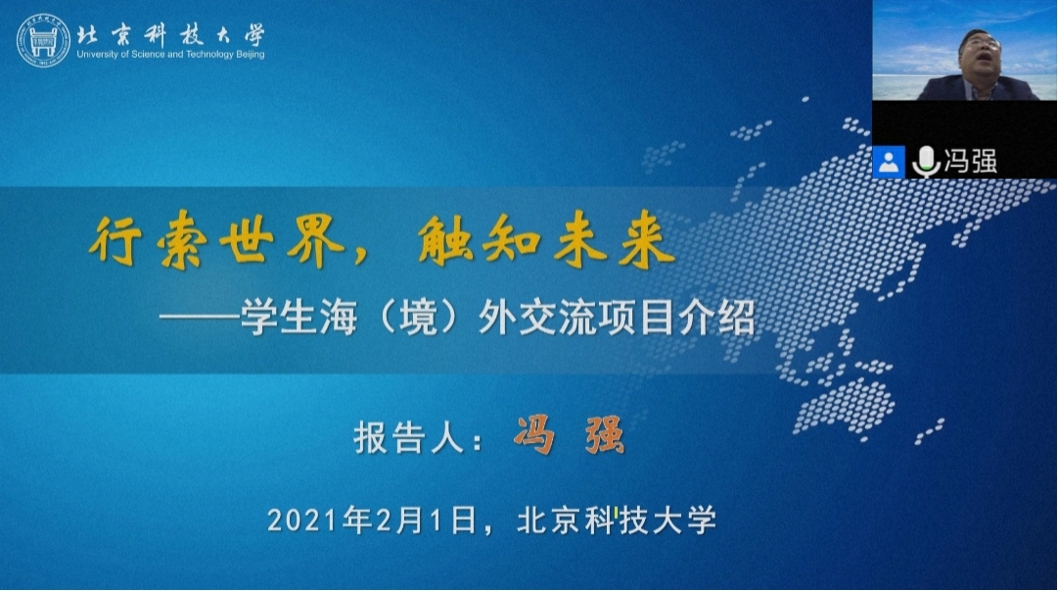 北京科技大学
University of Science and Technology Beijing

冯强

行索世界，触知未来

——学生海（境）外交流项目介绍

报告人：冯 强

2021年2月1日，北京科技大学